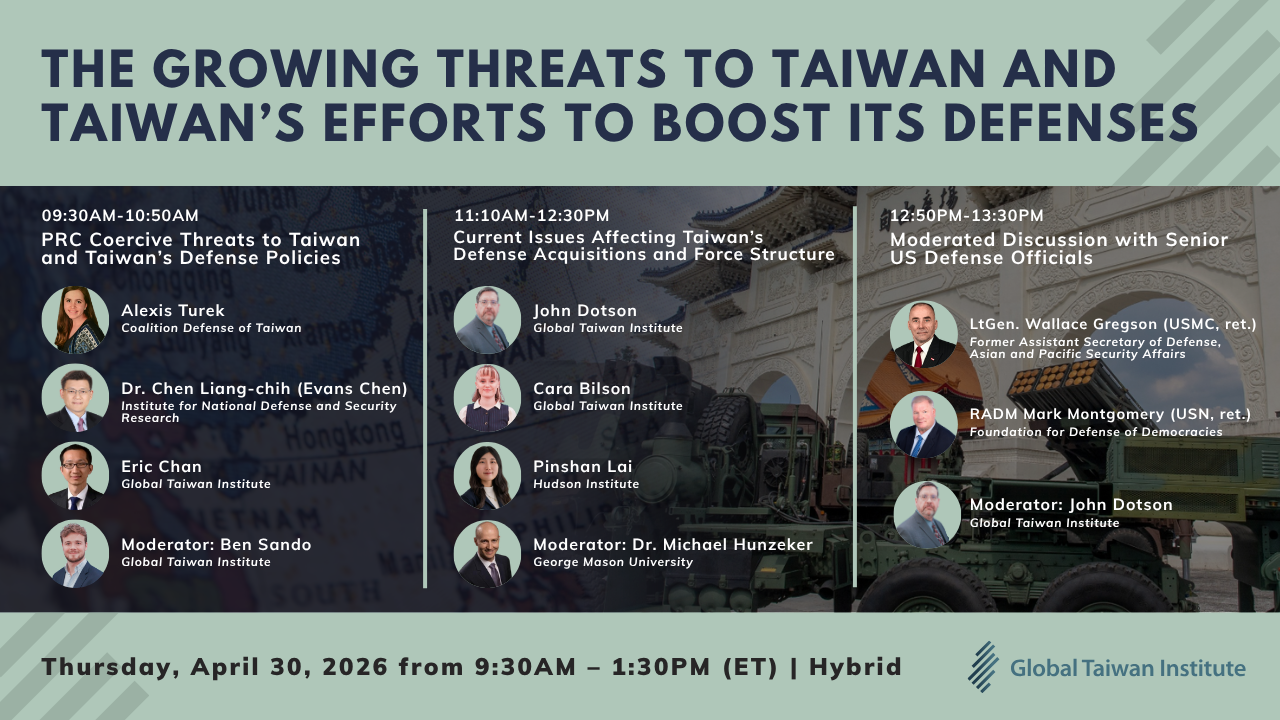 THE GROWING THREATS TO TAIWAN AND TAIWAN'S EFFORTS TO BOOST ITS DEFENSES

09:30AM-10:50AM
PRC Coercive Threats to Taiwan and Taiwan's Defense Policies

Alexis Turek
Coalition Defense of Taiwan

Dr. Chen Liang-chih (Evans Chen)
Institute for National Defense and Security Research

Eric Chan
Global Taiwan Institute

Moderator: Ben Sando
Global Taiwan Institute

11:10AM-12:30PM
Current Issues Affecting Taiwan's Defense Acquisitions and Force Structure

John Dotson
Global Taiwan Institute

Cara Bilson
Global Taiwan Institute

Pinshan Lai
Hudson Institute

Moderator: Dr. Michael Hunzeker
George Mason University

12:50PM-13:30PM
Moderated Discussion with Senior US Defense Officials

LtGen. Wallace Gregson (USMC, ret.)
Former Assistant Secretary of Defense, Asian and Pacific Security Affairs

RADM Mark Montgomery (USN, ret.)
Foundation for Defense of Democracies

Moderator: John Dotson
Global Taiwan Institute

Thursday, April 30, 2026 from 9:30AM – 1:30PM (ET) | Hybrid

Global Taiwan Institute